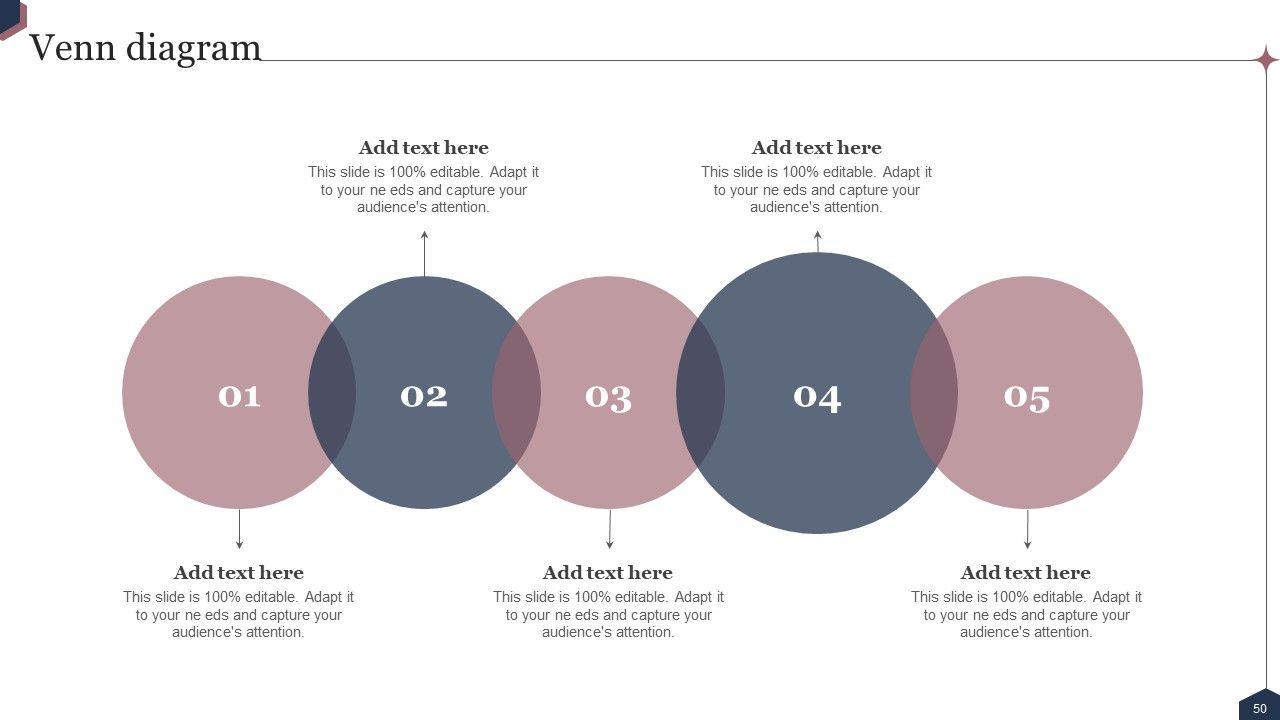 Venn diagram

Add text here
This slide is 100% editable. Adapt it to your ne eds and capture your audience's attention.

Add text here
This slide is 100% editable. Adapt it to your ne eds and capture your audience's attention.

01

02

03

04

05

Add text here
This slide is 100% editable. Adapt it to your ne eds and capture your audience's attention.

Add text here
This slide is 100% editable. Adapt it to your ne eds and capture your audience's attention.

Add text here
This slide is 100% editable. Adapt it to your ne eds and capture your audience's attention.

50